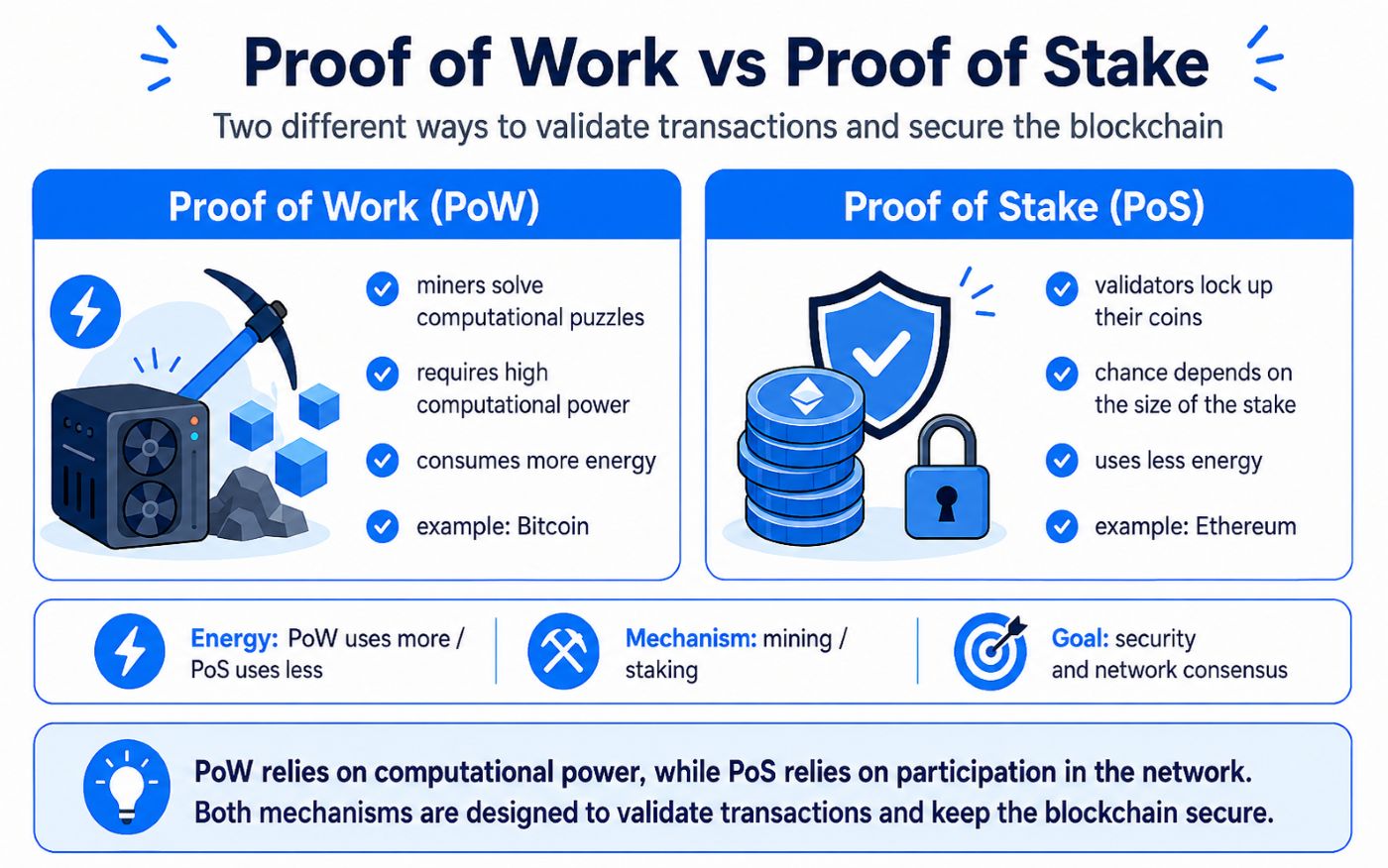 Proof of Work vs Proof of Stake

Two different ways to validate transactions and secure the blockchain

Proof of Work (PoW)

miners solve computational puzzles

requires high computational power

consumes more energy

example: Bitcoin

Proof of Stake (PoS)

validators lock up their coins

chance depends on the size of the stake

uses less energy

example: Ethereum

Energy: PoW uses more / PoS uses less

Mechanism: mining / staking

Goal: security and network consensus

PoW relies on computational power, while PoS relies on participation in the network. Both mechanisms are designed to validate transactions and keep the blockchain secure.